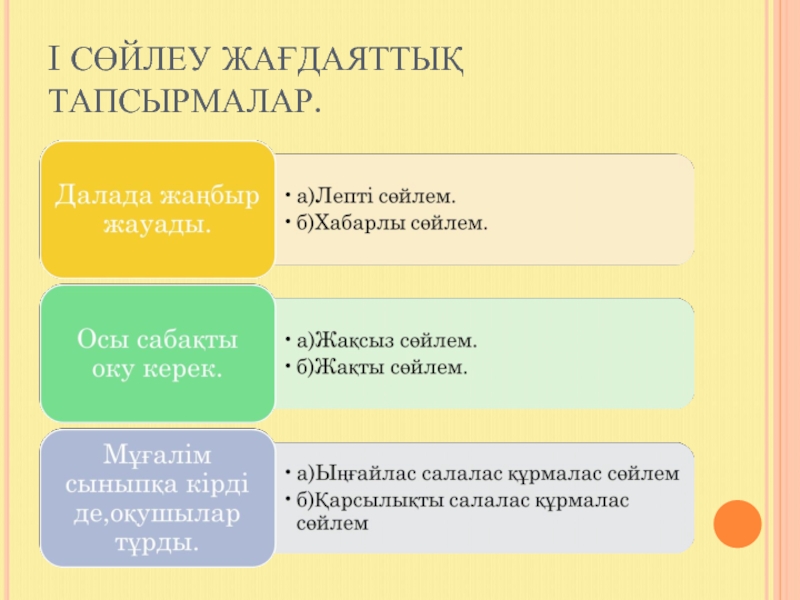 І СӨЙЛЕУ ЖАҒДАЯТТЫҚ ТАПСЫРМАЛАР.

Далада жаңбыр жауады.

• а)Лепті сөйлем.
• б)Хабарлы сөйлем.

Осы сабақты оку керек.

• а)Жақсыз сөйлем.
• б)Жақты сөйлем.

Мұғалім сыныпқа кірді де,оқушылар тұрды.

• а)Ыңғайлас салалас құрмалас сөйлем
• б)Қарсылықты салалас құрмалас сөйлем